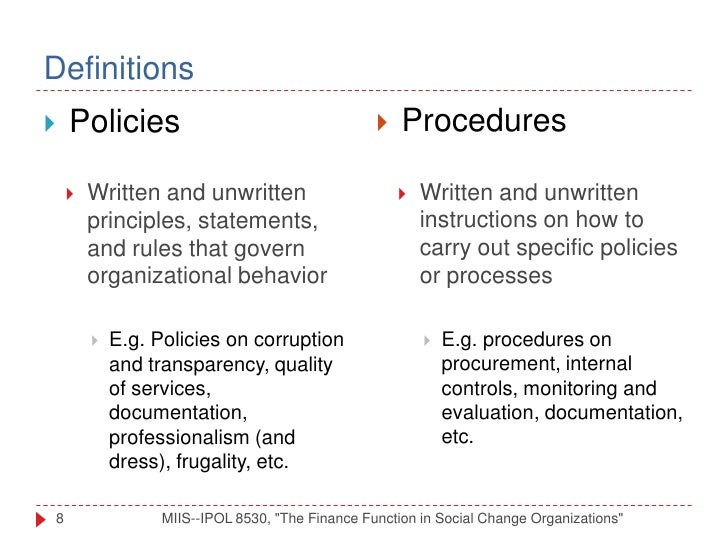 Definitions

Policies

Written and unwritten principles, statements, and rules that govern organizational behavior

E.g. Policies on corruption and transparency, quality of services, documentation, professionalism (and dress), frugality, etc.

Procedures

Written and unwritten instructions on how to carry out specific policies or processes

E.g. procedures on procurement, internal controls, monitoring and evaluation, documentation, etc.

8 MIIS--IPOL 8530, "The Finance Function in Social Change Organizations"